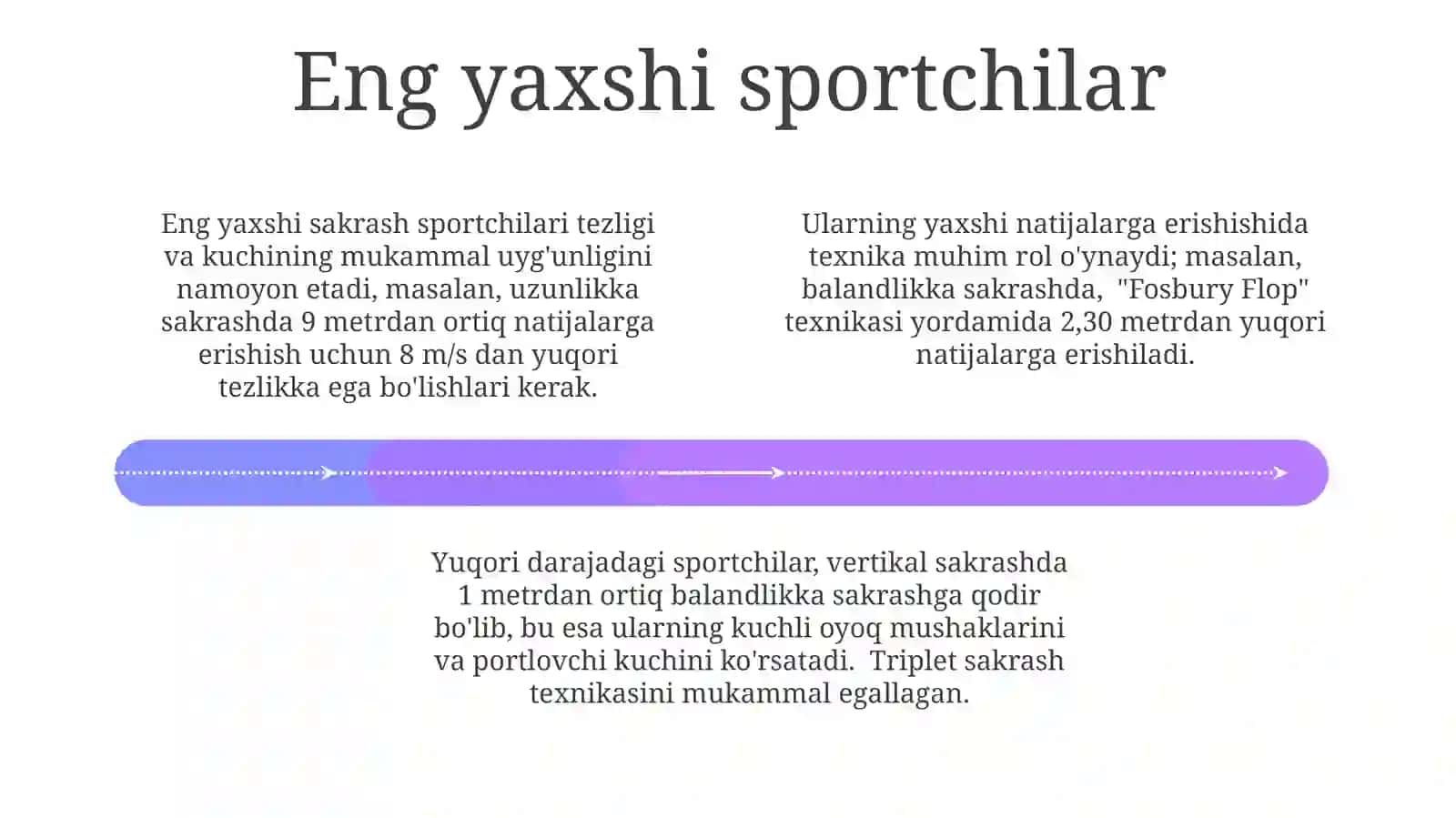 Eng yaxshi sportchilar

Eng yaxshi sakrash sportchilari tezligi va kuchining mukammal uyg'unligini namoyon etadi, masalan, uzunlikka sakrashda 9 metrdan ortiq natijalarga erishish uchun 8 m/s dan yuqori tezlikka ega bo'lishlari kerak.

Ularning yaxshi natijalarga erishishida texnika muhim rol o'ynaydi; masalan, balandlikka sakrashda, "Fosbury Flop" texnikasi yordamida 2,30 metrdan yuqori natijalarga erishiladi.

Yuqori darajadagi sportchilar, vertikal sakrashda 1 metrdan ortiq balandlikka sakrashga qodir bo'lib, bu esa ularning kuchli oyoq mushaklarini va portlovchi kuchini ko'rsatadi. Triplet sakrash texnikasini mukammal egallagan.